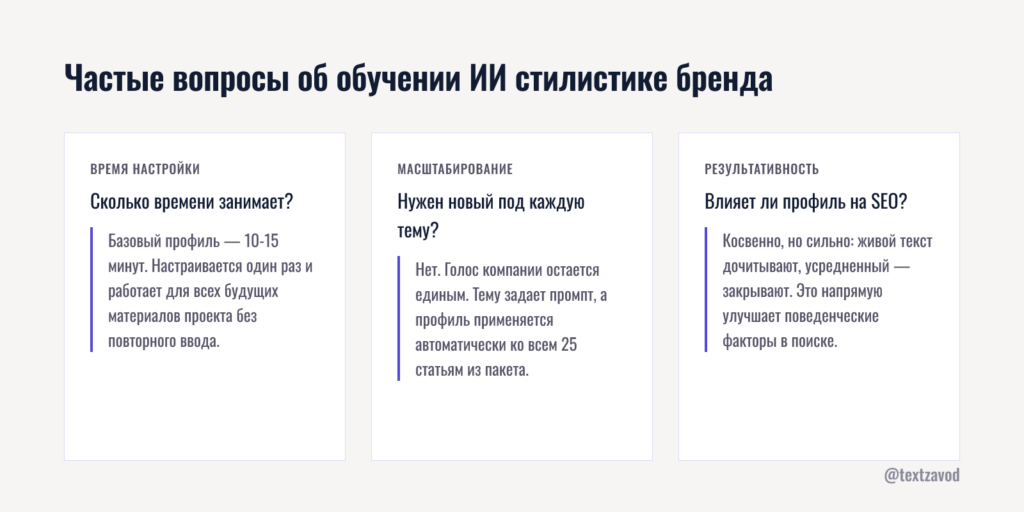 Частые вопросы об обучении ИИ стилистике бренда

ВРЕМЯ НАСТРОЙКИ

Сколько времени занимает?

Базовый профиль — 10-15 минут. Настраивается один раз и работает для всех будущих материалов проекта без повторного ввода.

МАСШТАБИРОВАНИЕ

Нужен новый под каждую тему?

Нет. Голос компании остается единым. Тему задает промпт, а профиль применяется автоматически ко всем 25 статьям из пакета.

РЕЗУЛЬТАТИВНОСТЬ

Влияет ли профиль на SEO?

Косвенно, но сильно: живой текст дочитывают, усредненный — закрывают. Это напрямую улучшает поведенческие факторы в поиске.

@textzavod